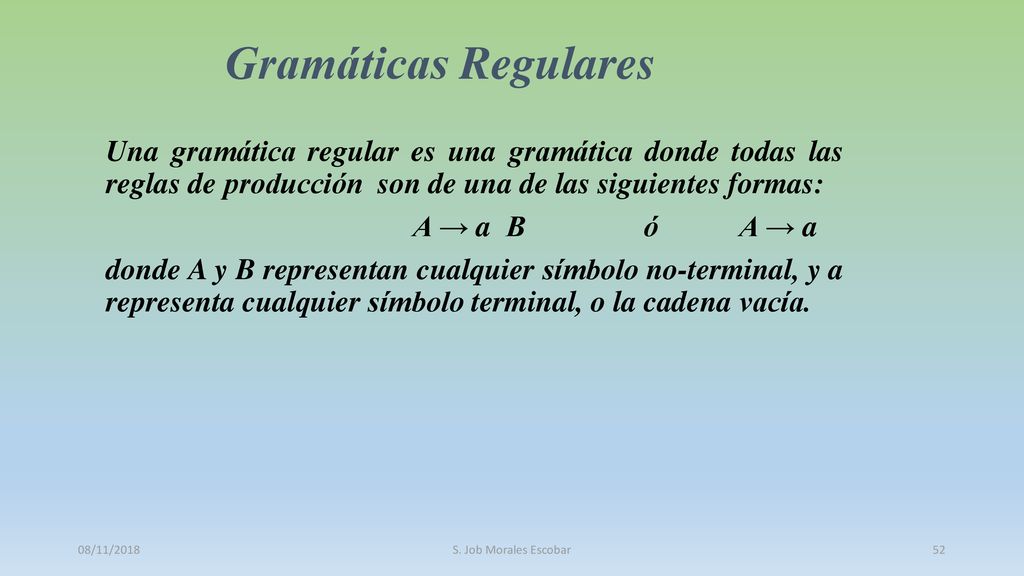 Gramáticas Regulares

Una gramática regular es una gramática donde todas las reglas de producción son de una de las siguientes formas:

$A \rightarrow a\ B$ ó $A \rightarrow a$

donde A y B representan cualquier símbolo no-terminal, y a representa cualquier símbolo terminal, o la cadena vacía.

08/11/2018

S. Job Morales Escobar

52